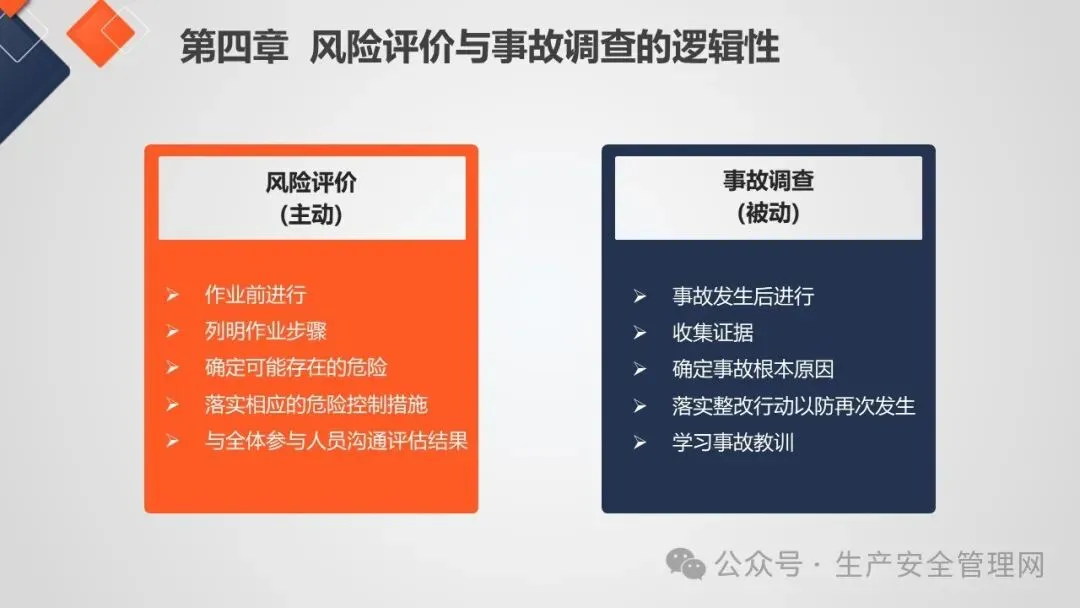 第四章 风险评价与事故调查的逻辑性

风险评价
（主动）

➢ 作业前进行
➢ 列明作业步骤
➢ 确定可能存在的危险
➢ 落实相应的危险控制措施
➢ 与全体参与人员沟通评估结果

事故调查
（被动）

➢ 事故发生后进行
➢ 收集证据
➢ 确定事故根本原因
➢ 落实整改行动以防再次发生
➢ 学习事故教训

公众号 · 生产安全管理网